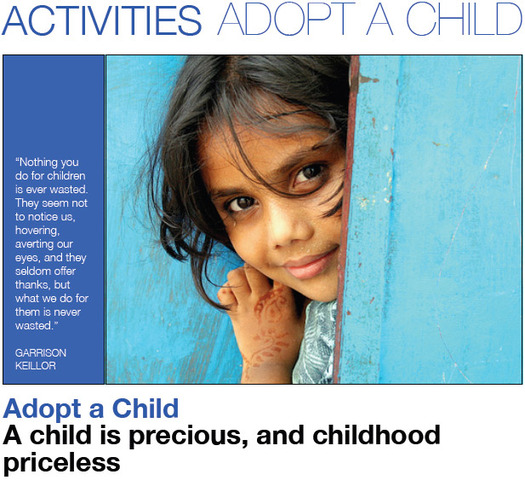 ACTIVITIES ADOPT A CHILD

"Nothing you do for children is ever wasted. They seem not to notice us, hovering, averting our eyes, and they seldom offer thanks, but what we do for them is never wasted."

GARRISON KEILLOR

Adopt a Child
A child is precious, and childhood priceless